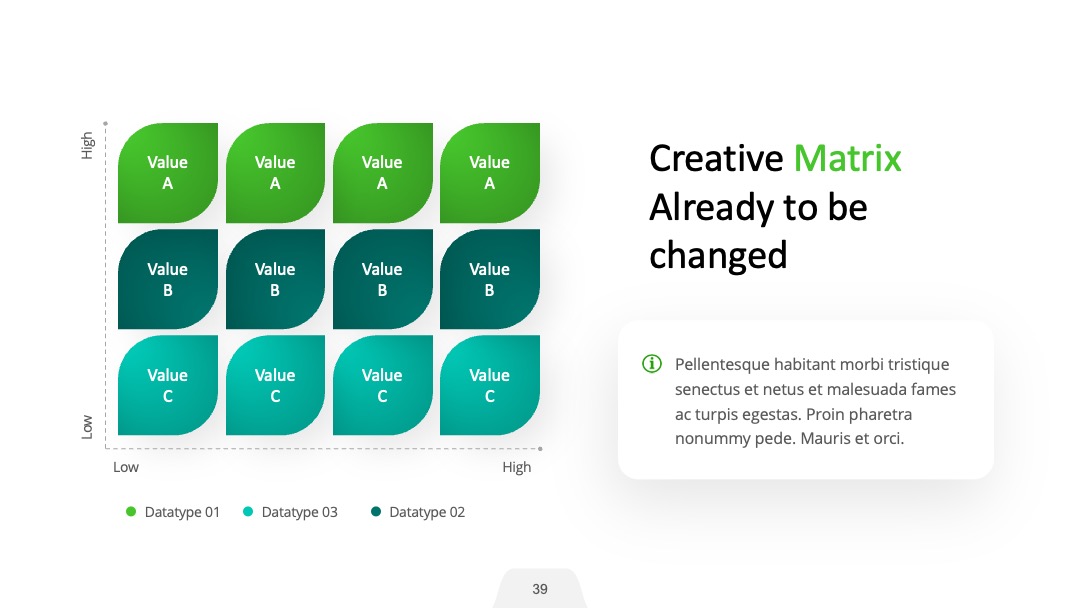 High

Low

| Value A | Value A | Value A | Value A |
|---|---|---|---|
| Value B | Value B | Value B | Value B |
| Value C | Value C | Value C | Value C |

Low High

Datatype 01 Datatype 03 Datatype 02

Creative Matrix Already to be changed

Pellentesque habitant morbi tristique senectus et netus et malesuada fames ac turpis egestas. Proin pharetra nonummy pede. Mauris et orci.

39